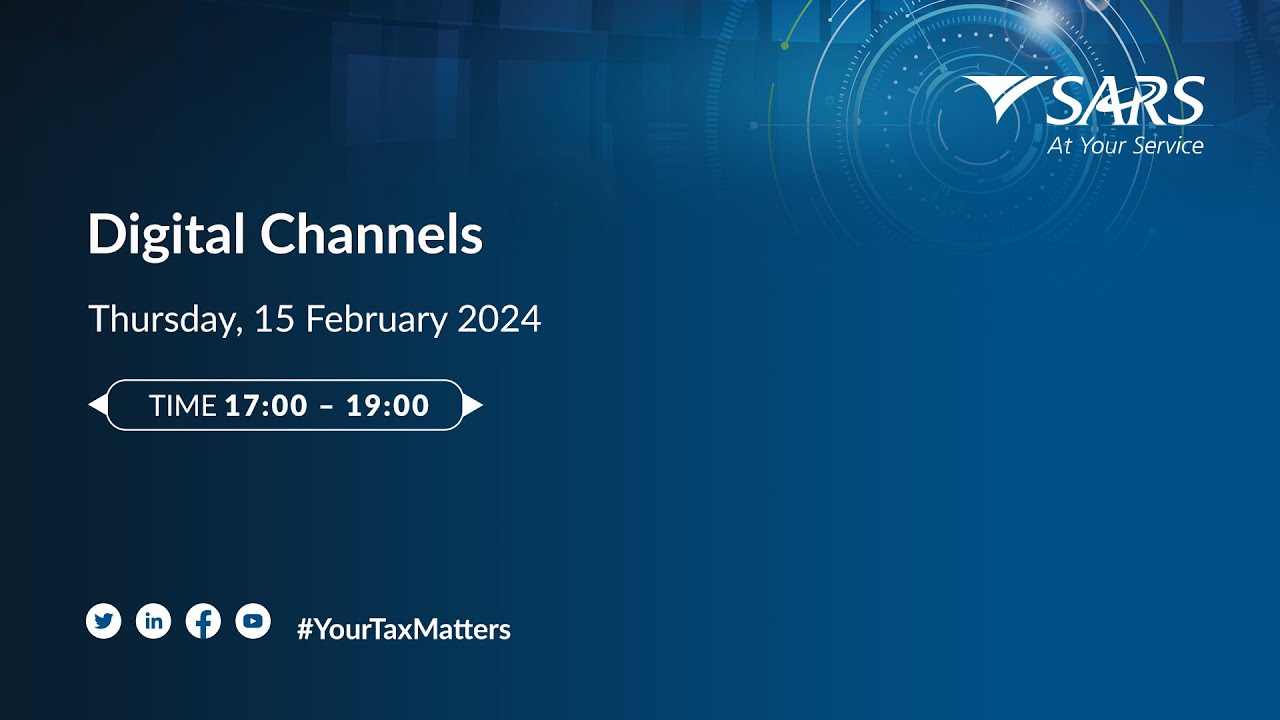 SARS
At Your Service

Digital Channels

Thursday, 15 February 2024

TIME 17:00 – 19:00

#YourTaxMatters